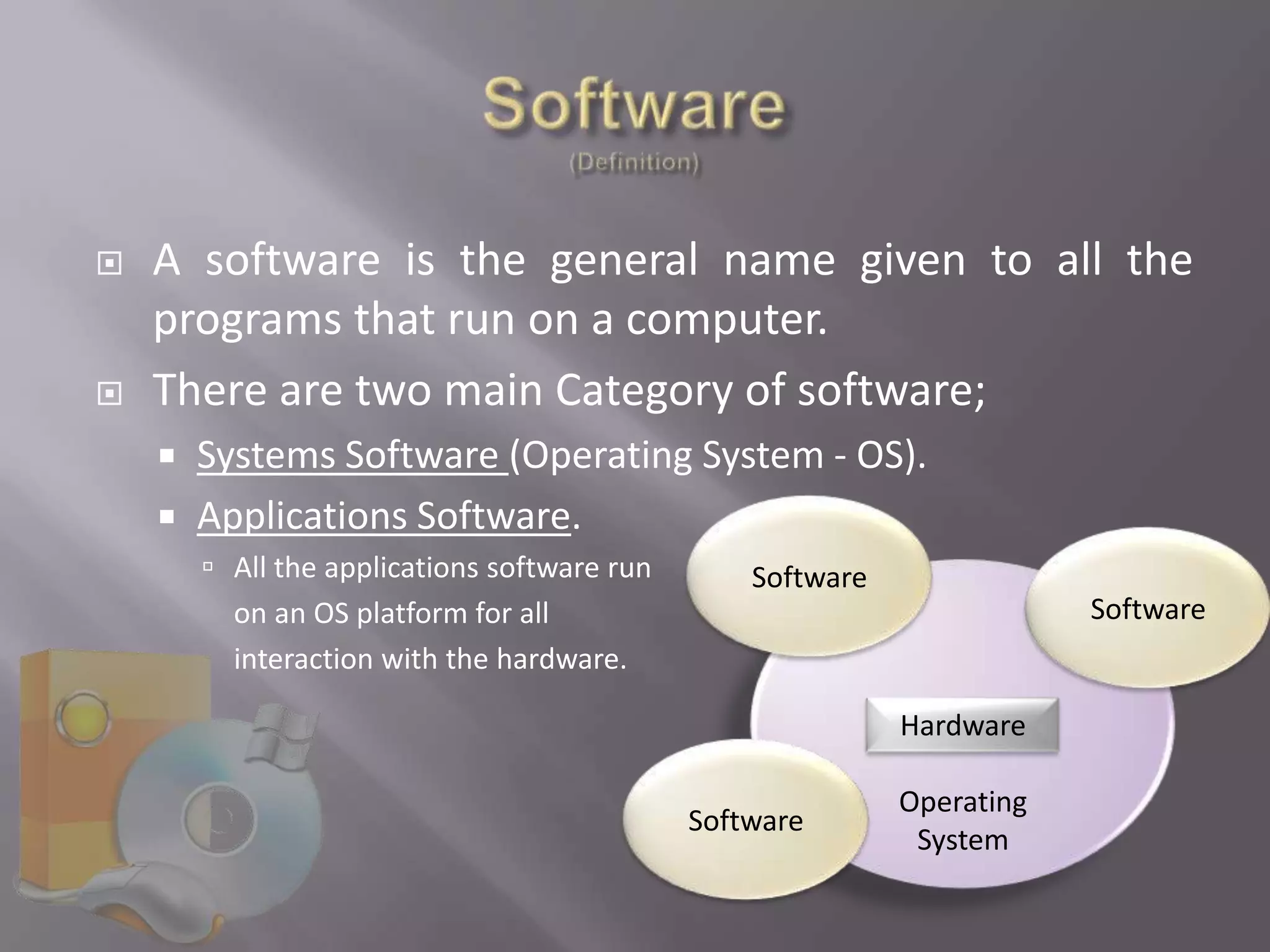 Software
(Definition)

A software is the general name given to all the programs that run on a computer.

There are two main Category of software;

Systems Software (Operating System - OS).

Applications Software.

All the applications software run on an OS platform for all interaction with the hardware.

Software

Software

Hardware

Software

Operating System